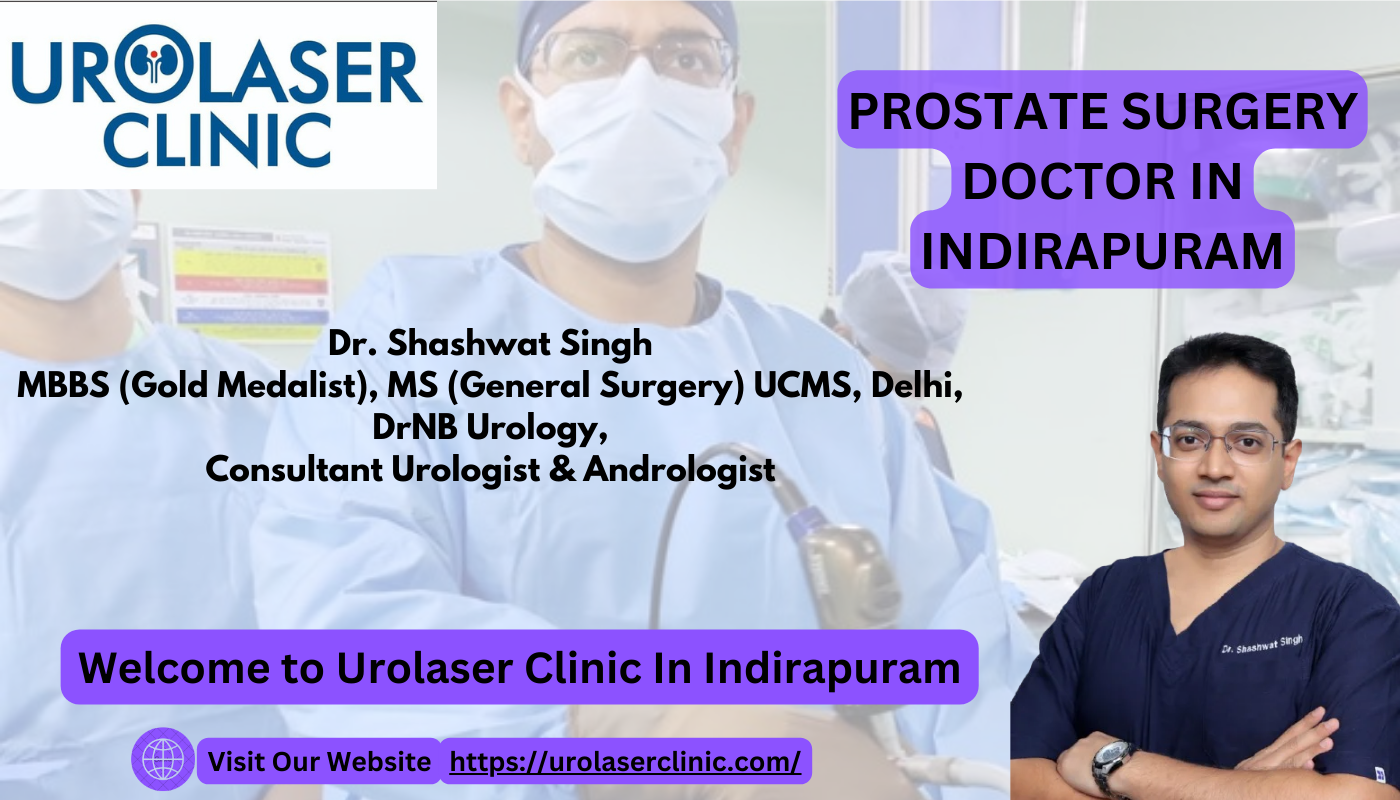 UROLASER CLINIC

PROSTATE SURGERY DOCTOR IN INDIRAPURAM

Dr. Shashwat Singh
MBBS (Gold Medalist), MS (General Surgery) UCMS, Delhi,
DrNB Urology,
Consultant Urologist & Andrologist

Dr. Shashwat Singh

Welcome to Urolaser Clinic In Indirapuram

Visit Our Website https://urolaserclinic.com/